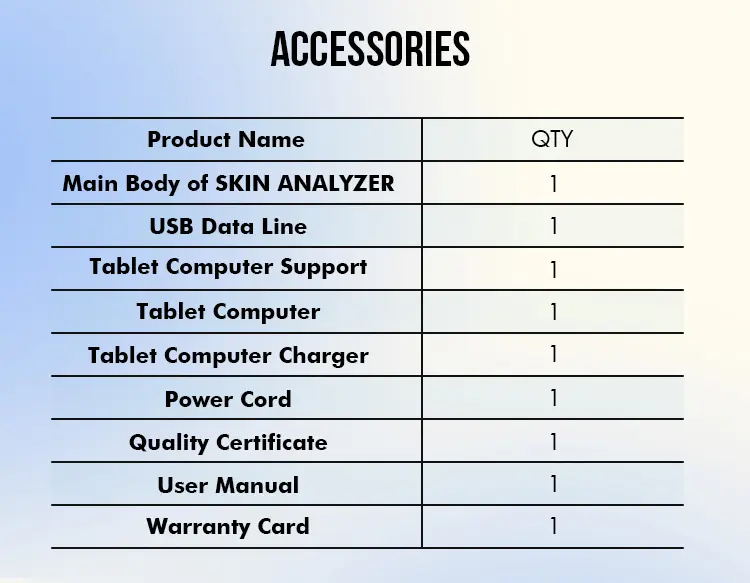 ACCESSORIES

| Product Name | QTY |
|---|---|
| Main Body of SKIN ANALYZER | 1 |
| USB Data Line | 1 |
| Tablet Computer Support | 1 |
| Tablet Computer | 1 |
| Tablet Computer Charger | 1 |
| Power Cord | 1 |
| Quality Certificate | 1 |
| User Manual | 1 |
| Warranty Card | 1 |